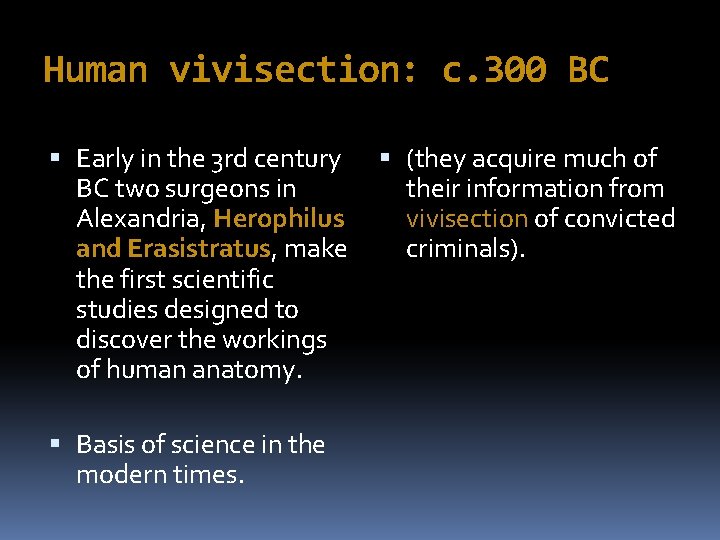 Human vivisection: c.300 BC

▪ Early in the 3rd century BC two surgeons in Alexandria, Herophilus and Erasistratus, make the first scientific studies designed to discover the workings of human anatomy.

▪ Basis of science in the modern times.

▪ (they acquire much of their information from vivisection of convicted criminals).